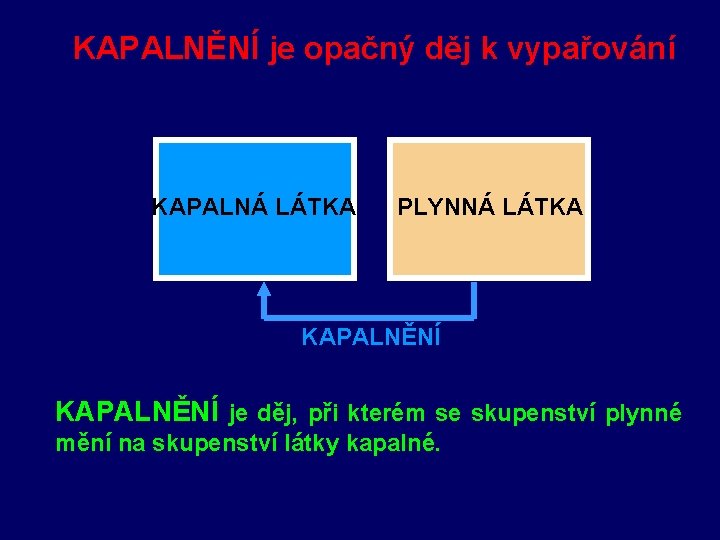 KAPALNĚNÍ je opačný děj k vypařování

KAPALNÁ LÁTKA

PLYNNÁ LÁTKA

KAPALNĚNÍ

KAPALNĚNÍ je děj, při kterém se skupenství plynné mění na skupenství látky kapalné.